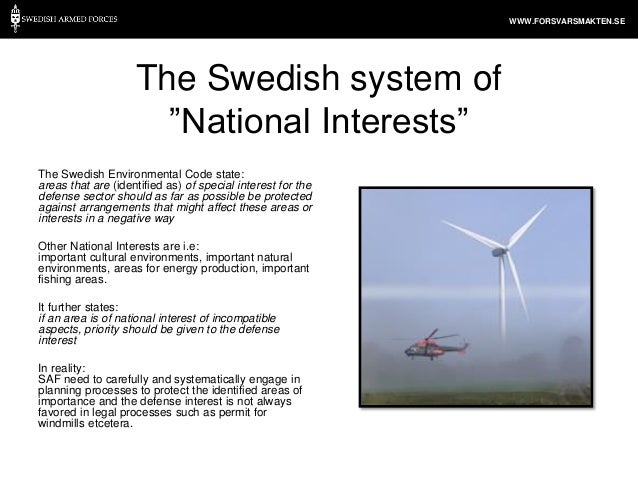 SWEDISH ARMED FORCES

WWW.FORSVARSMAKTEN.SE

The Swedish system of ”National Interests”

The Swedish Environmental Code state:
areas that are (identified as) of special interest for the defense sector should as far as possible be protected against arrangements that might affect these areas or interests in a negative way

Other National Interests are i.e:
important cultural environments, important natural environments, areas for energy production, important fishing areas.

It further states:
if an area is of national interest of incompatible aspects, priority should be given to the defense interest

In reality:
SAF need to carefully and systematically engage in planning processes to protect the identified areas of importance and the defense interest is not always favored in legal processes such as permit for windmills etcetera.